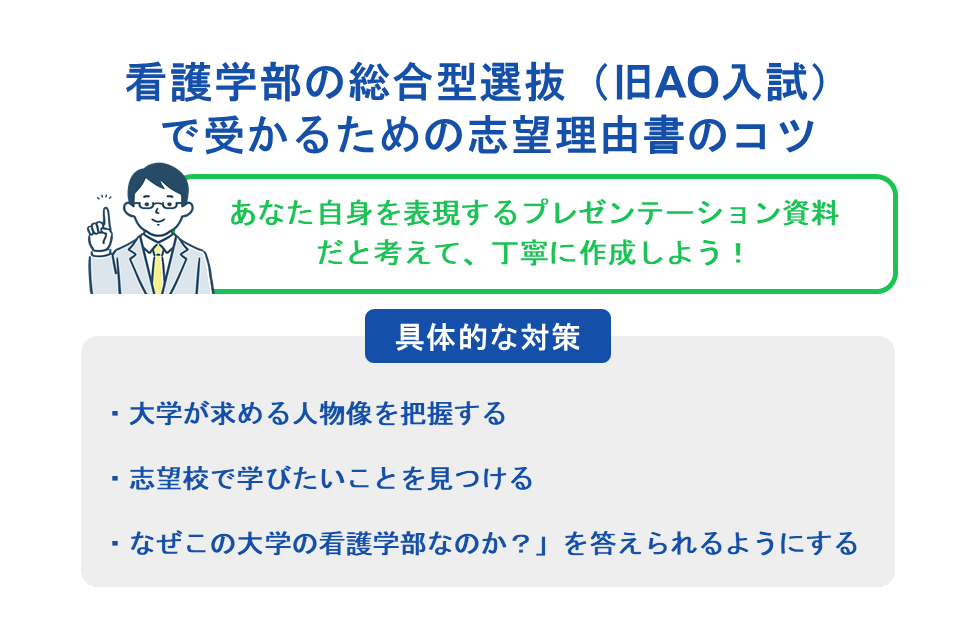 看護学部の総合型選抜（旧AO入試）で受かるための志望理由書のコツ

あなた自身を表現するプレゼンテーション資料だと考えて、丁寧に作成しよう！

具体的な対策

・大学が求める人物像を把握する

・志望校で学びたいことを見つける

・なぜこの大学の看護学部なのか？」を答えられるようにする